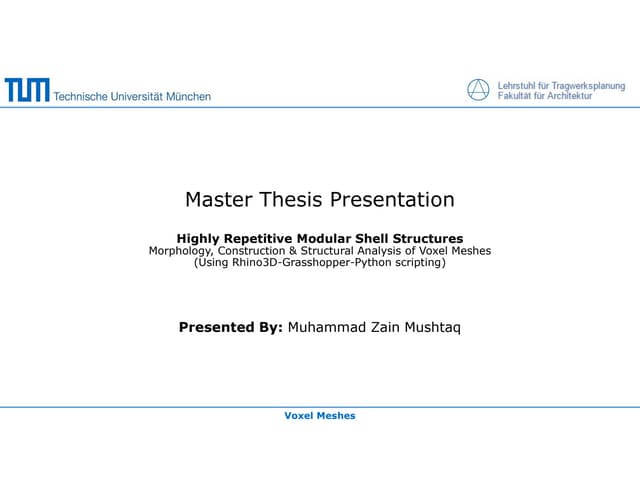 TUM Technische Universität München

Lehrstuhl für Tragwerksplanung
Fakultät für Architektur

Master Thesis Presentation

Highly Repetitive Modular Shell Structures
Morphology, Construction & Structural Analysis of Voxel Meshes
(Using Rhino3D-Grasshopper-Python scripting)

Presented By: Muhammad Zain Mushtaq

Voxel Meshes